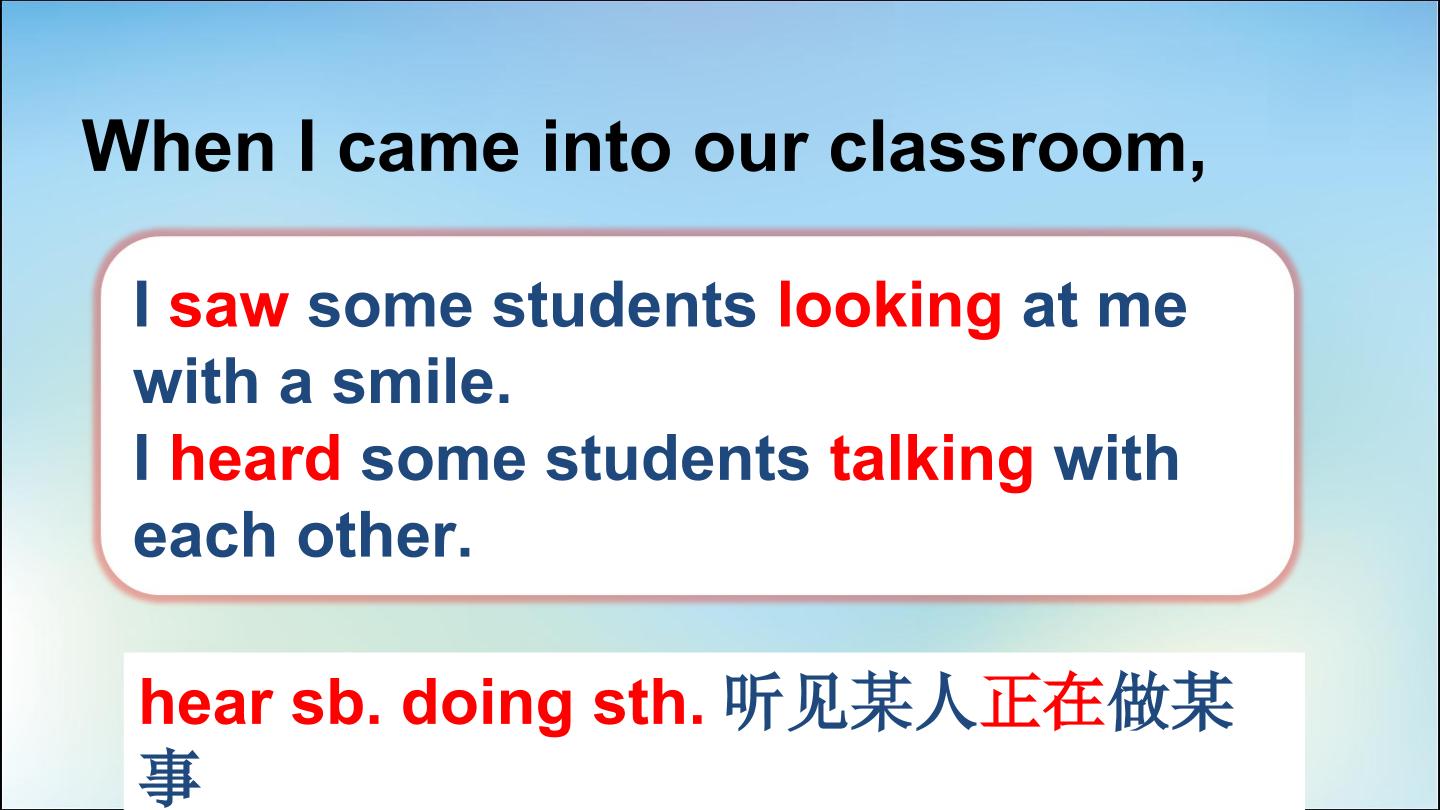 When I came into our classroom,

I saw some students looking at me with a smile.
I heard some students talking with each other.

hear sb. doing sth. 听见某人正在做某事